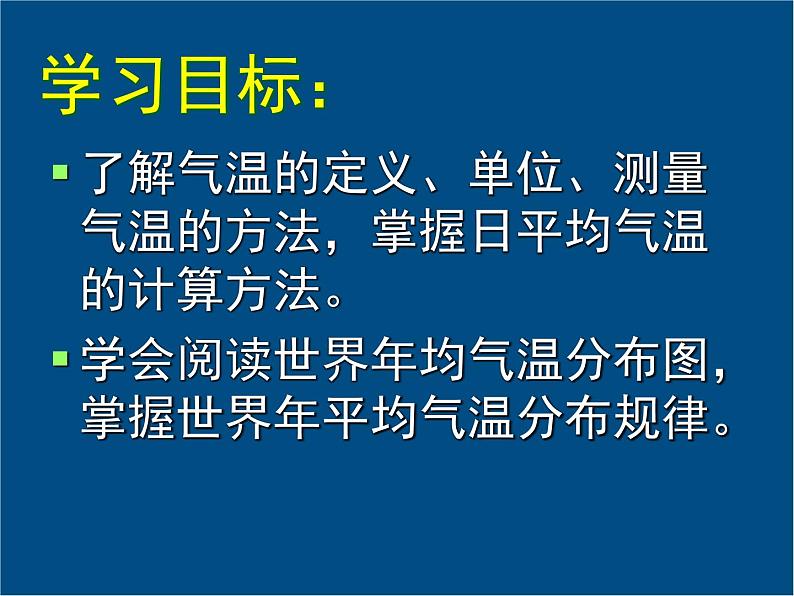 学习目标：

了解气温的定义、单位、测量气温的方法，掌握日平均气温的计算方法。

学会阅读世界年均气温分布图，掌握世界年平均气温分布规律。